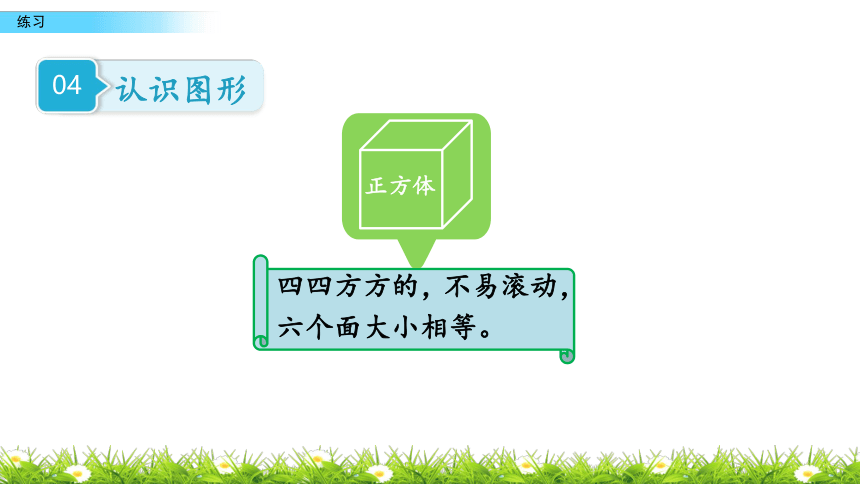 练习

04 认识图形

正方体

四四方方的，不易滚动，六个面大小相等。